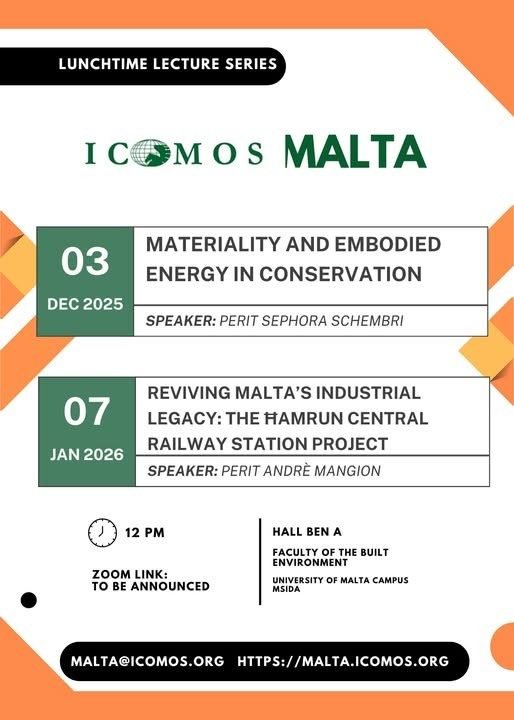 LUNCHTIME LECTURE SERIES

ICOMOS MALTA

03
DEC 2025

MATERIALITY AND EMBODIED ENERGY IN CONSERVATION

SPEAKER: PERIT SEPHORA SCHEMBRI

07
JAN 2026

REVIVING MALTA'S INDUSTRIAL LEGACY: THE ĦAMRUN CENTRAL RAILWAY STATION PROJECT

SPEAKER: PERIT ANDRÈ MANGION

12 PM

ZOOM LINK: TO BE ANNOUNCED

HALL BEN A

FACULTY OF THE BUILT ENVIRONMENT

UNIVERSITY OF MALTA CAMPUS MSIDA

MALTA@ICOMOS.ORG HTTPS://MALTA.ICOMOS.ORG